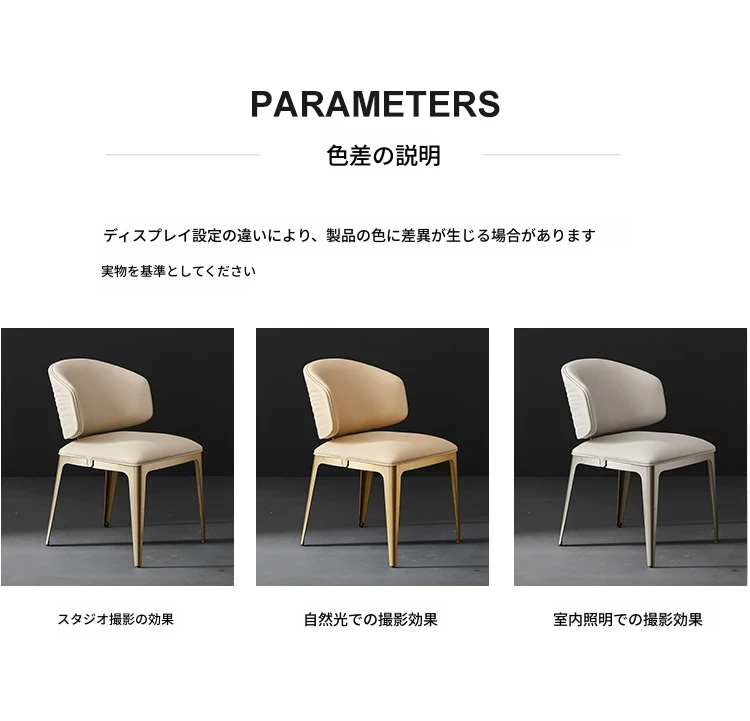 PARAMETERS

色差の説明

ディスプレイ設定の違いにより、製品の色に差異が生じる場合があります

実物を基準としてください

スタジオ撮影の効果

自然光での撮影効果

室内照明での撮影効果